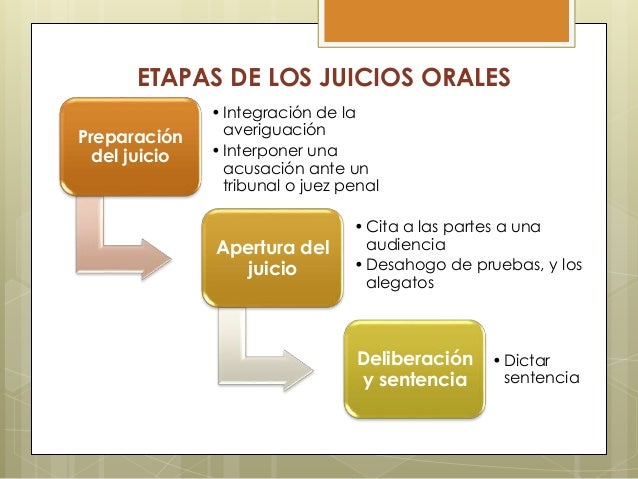 ETAPAS DE LOS JUICIOS ORALES

Preparación del juicio

• Integración de la averiguación
• Interponer una acusación ante un tribunal o juez penal

Apertura del juicio

• Cita a las partes a una audiencia
• Desahogo de pruebas, y los alegatos

Deliberación y sentencia

• Dictar sentencia